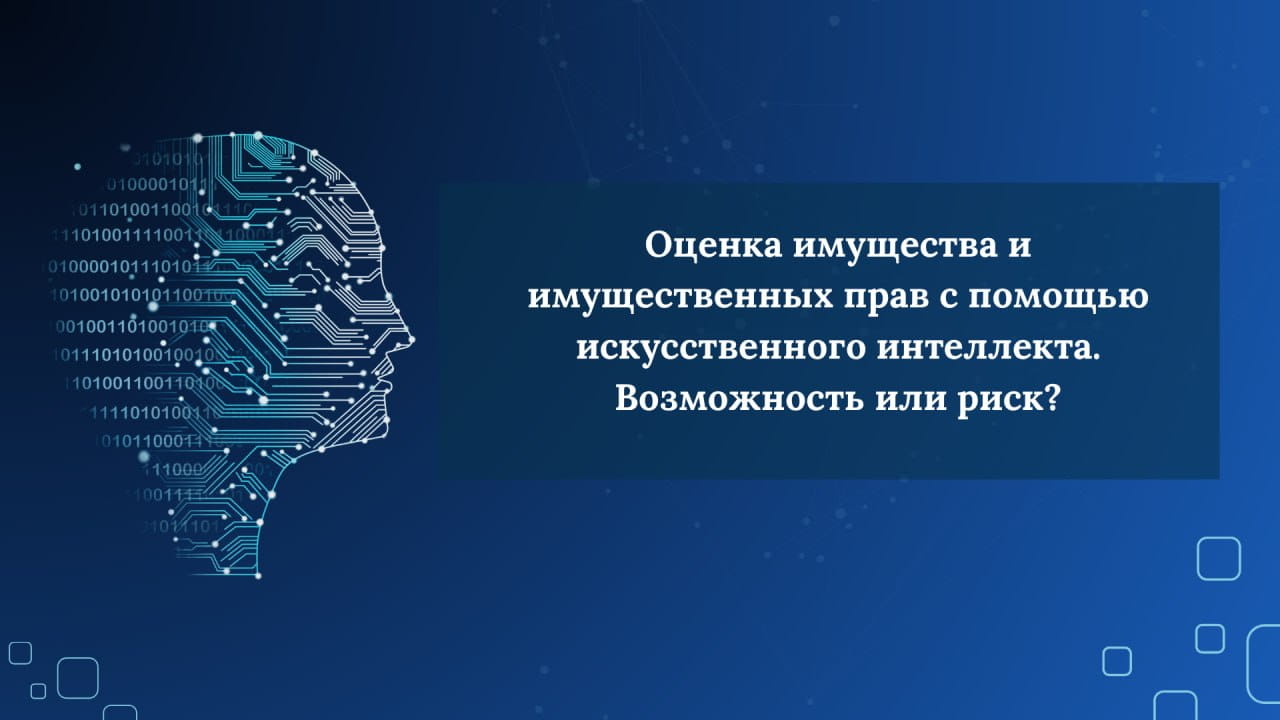 Оценка имущества и имущественных прав с помощью искусственного интеллекта. Возможность или риск?